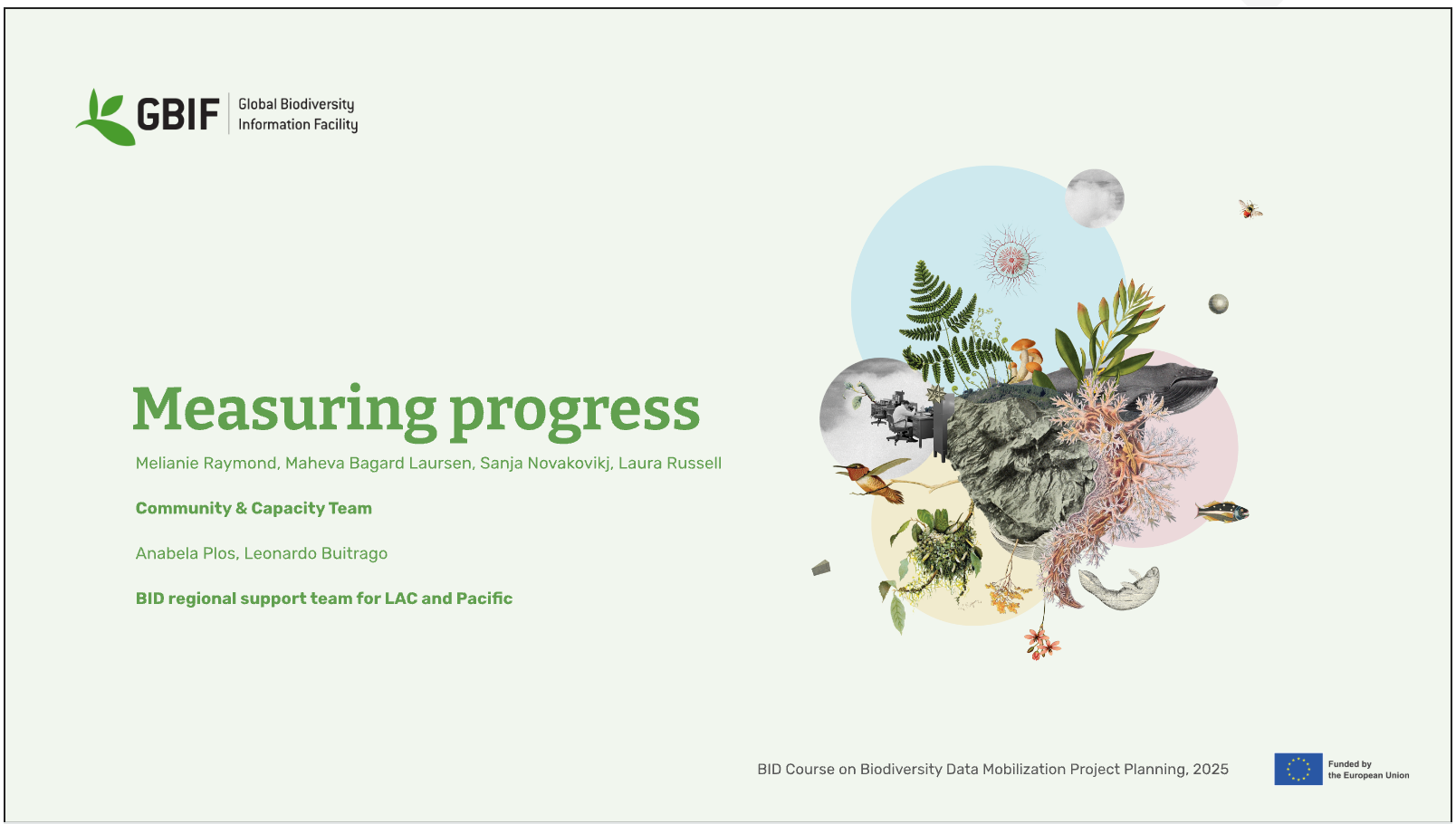 GBIF Global Biodiversity Information Facility

Measuring progress

Melianie Raymond, Maheva Bagard Laursen, Sanja Novakovikj, Laura Russell

Community & Capacity Team

Anabela Plos, Leonardo Buitrago

BID regional support team for LAC and Pacific

BID Course on Biodiversity Data Mobilization Project Planning, 2025

Funded by the European Union